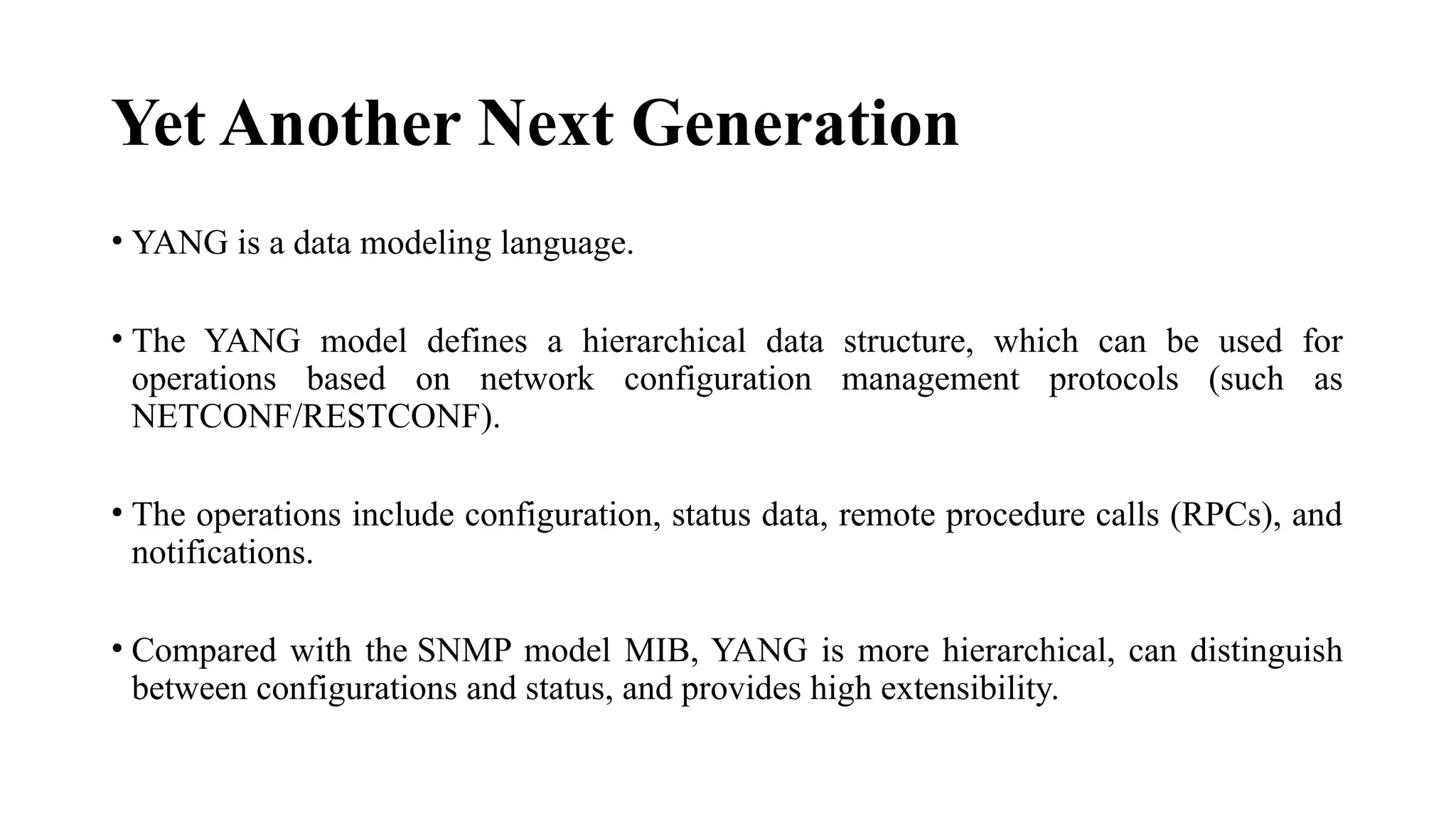 Yet Another Next Generation

• YANG is a data modeling language.

• The YANG model defines a hierarchical data structure, which can be used for operations based on network configuration management protocols (such as NETCONF/RESTCONF).

• The operations include configuration, status data, remote procedure calls (RPCs), and notifications.

• Compared with the SNMP model MIB, YANG is more hierarchical, can distinguish between configurations and status, and provides high extensibility.